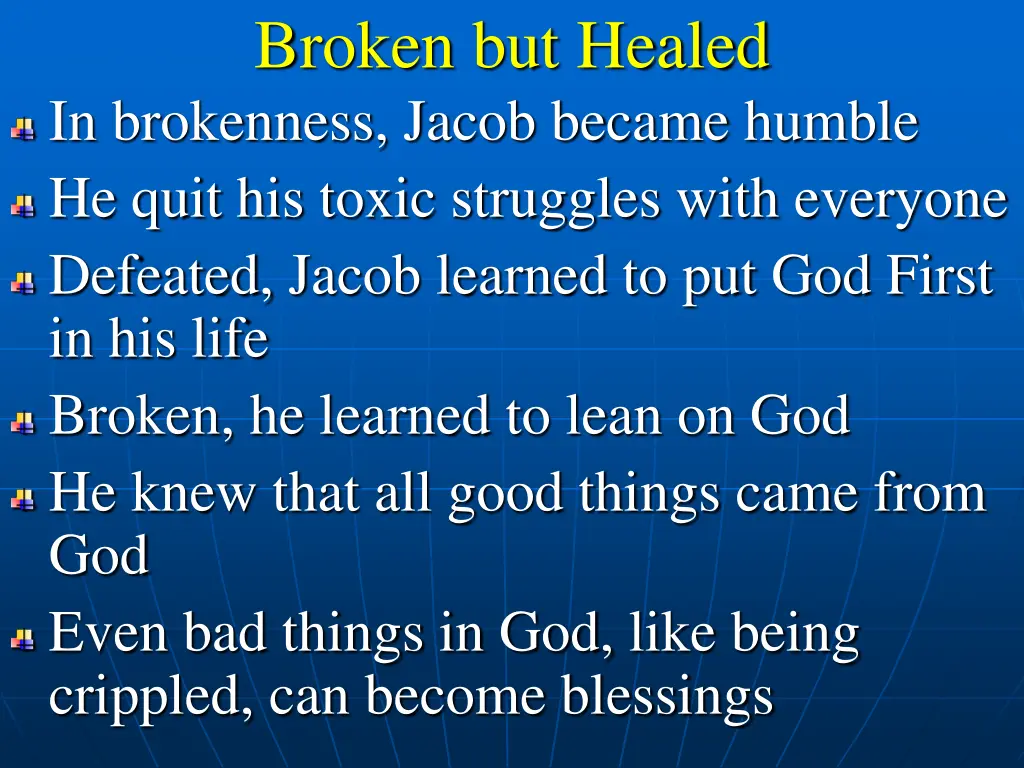 Broken but Healed

In brokenness, Jacob became humble

He quit his toxic struggles with everyone

Defeated, Jacob learned to put God First in his life

Broken, he learned to lean on God

He knew that all good things came from God

Even bad things in God, like being crippled, can become blessings